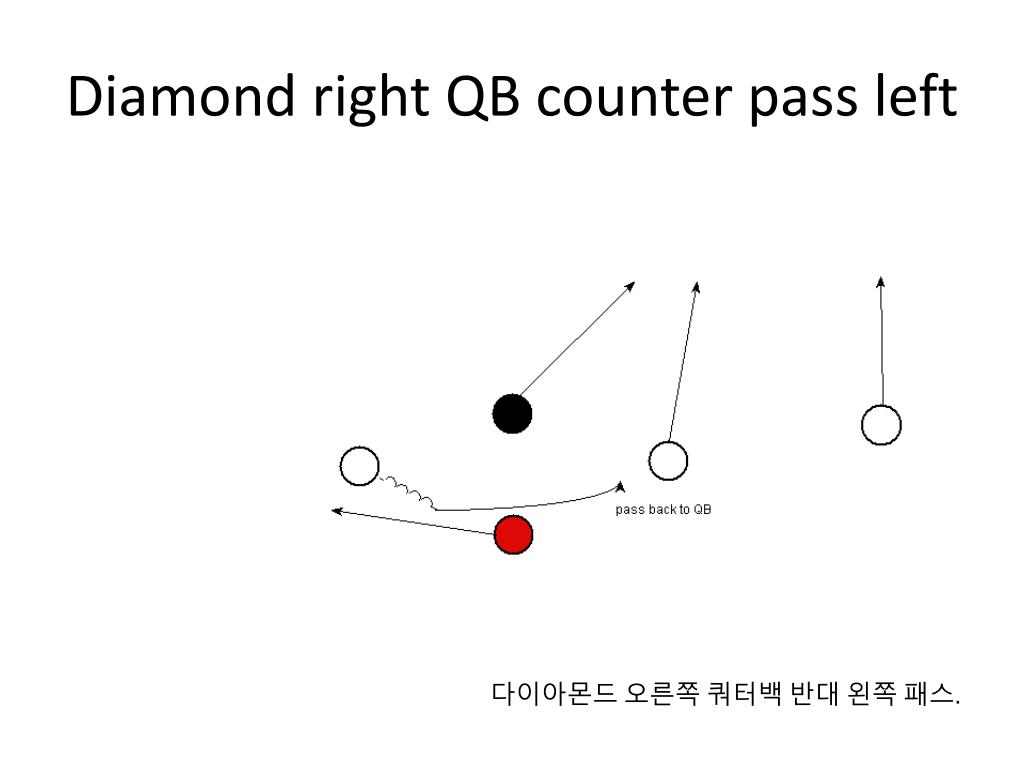 Diamond right QB counter pass left

pass back to QB

다이아몬드 오른쪽 쿼터백 반대 왼쪽 패스.